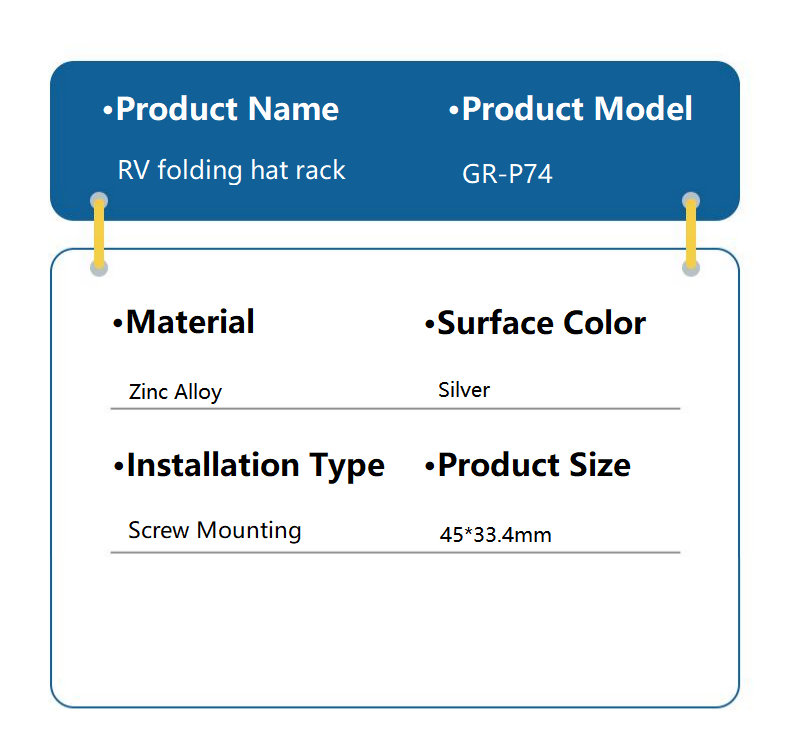 •Product Name

RV folding hat rack

•Product Model

GR-P74

•Material

Zinc Alloy

•Surface Color

Silver

•Installation Type

Screw Mounting

•Product Size

45*33.4mm